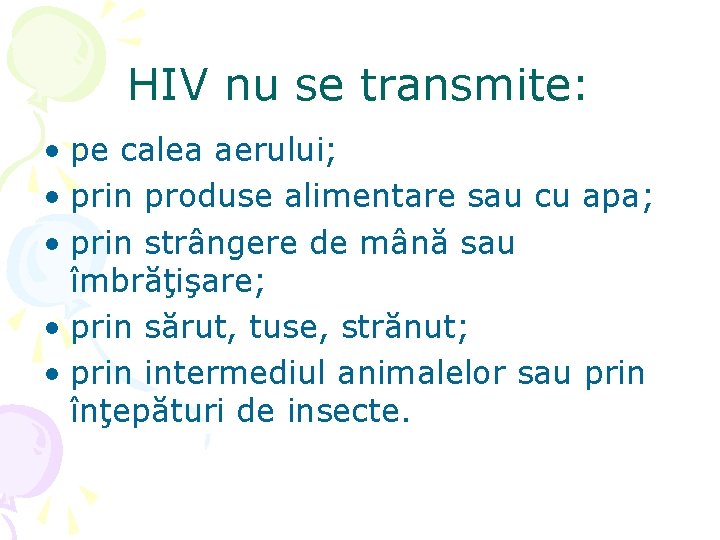 HIV nu se transmite:

• pe calea aerului;
• prin produse alimentare sau cu apa;
• prin strângere de mână sau îmbrăţişare;
• prin sărut, tuse, strănut;
• prin intermediul animalelor sau prin înţepături de insecte.